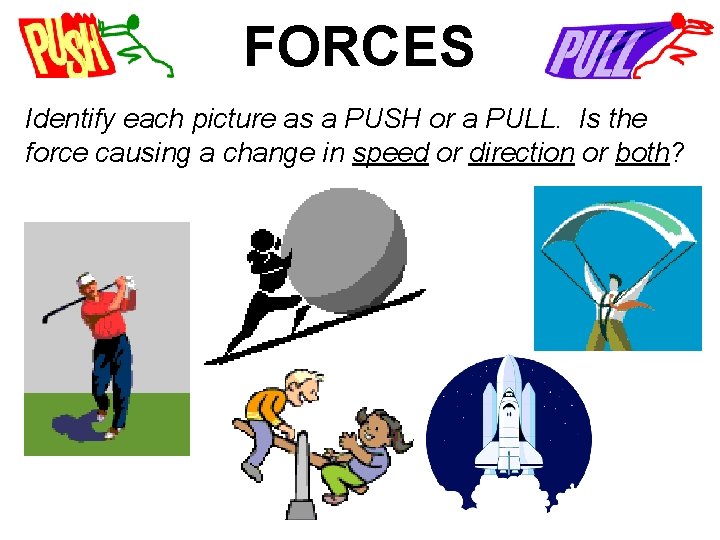 PUSH

FORCES

PULL

Identify each picture as a PUSH or a PULL. Is the force causing a change in speed or direction or both?